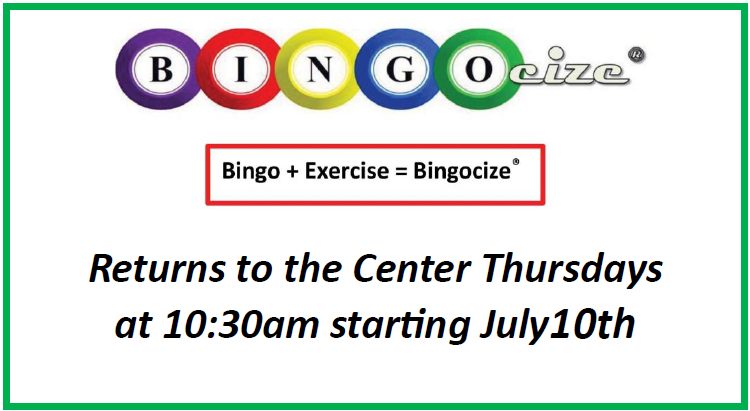 BINGOcize®

Bingo + Exercise = Bingocize®

Returns to the Center Thursdays at 10:30am starting July10th